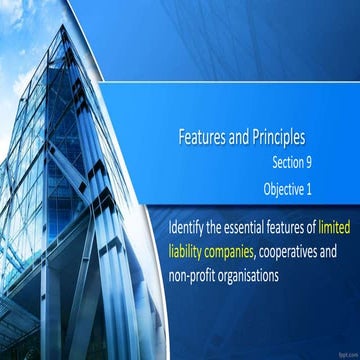 Features and Principles

Section 9

Objective 1

Identify the essential features of limited liability companies, cooperatives and non-profit organisations

fppt.com